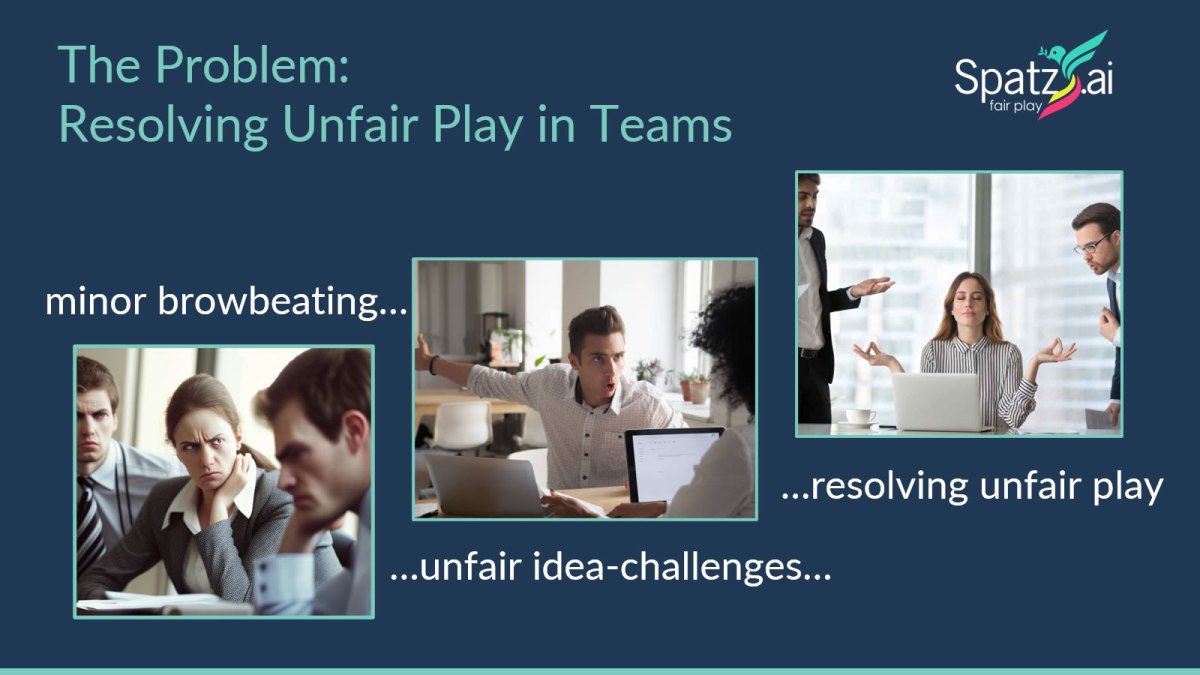 The Problem:
Resolving Unfair Play in Teams

Spatz.ai
fair play

minor browbeating…

…unfair idea-challenges…

…resolving unfair play